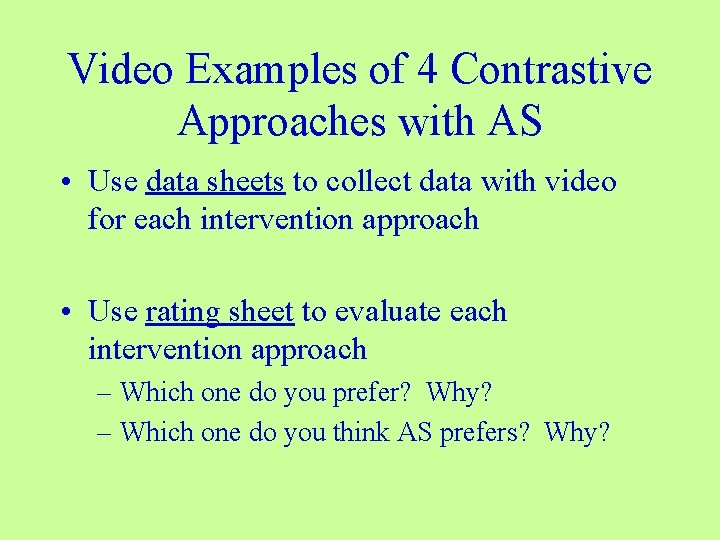 Video Examples of 4 Contrastive Approaches with AS

• Use data sheets to collect data with video for each intervention approach

• Use rating sheet to evaluate each intervention approach
– Which one do you prefer? Why?
– Which one do you think AS prefers? Why?